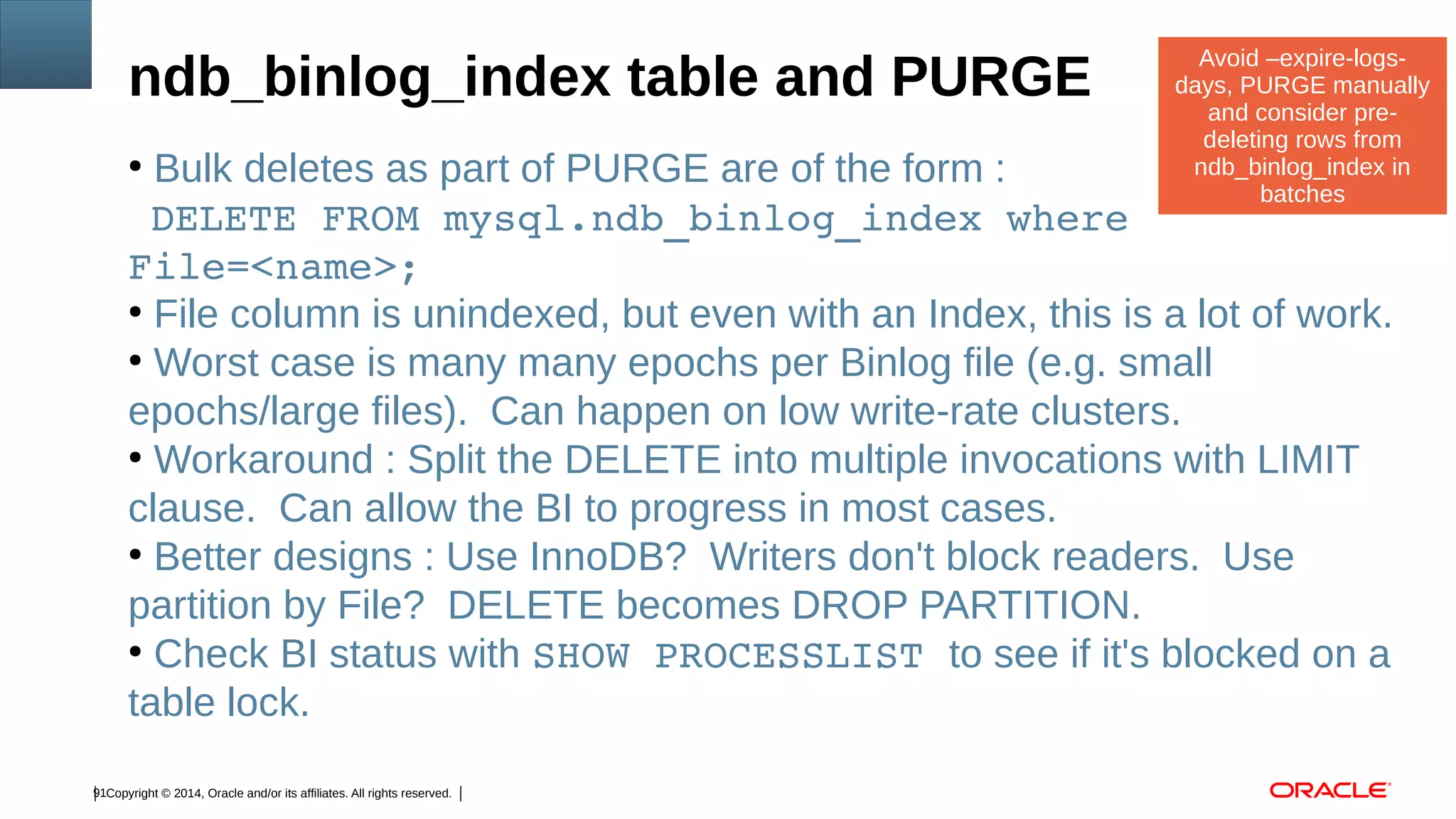 ndb_binlog_index table and PURGE

Avoid –expire-logs-days, PURGE manually and consider pre-deleting rows from ndb_binlog_index in batches

• Bulk deletes as part of PURGE are of the form :
DELETE FROM mysql.ndb_binlog_index where File=<name>;
• File column is unindexed, but even with an Index, this is a lot of work.
• Worst case is many many epochs per Binlog file (e.g. small epochs/large files). Can happen on low write-rate clusters.
• Workaround : Split the DELETE into multiple invocations with LIMIT clause. Can allow the BI to progress in most cases.
• Better designs : Use InnoDB? Writers don't block readers. Use partition by File? DELETE becomes DROP PARTITION.
• Check BI status with SHOW PROCESSLIST to see if it's blocked on a table lock.

91Copyright © 2014, Oracle and/or its affiliates. All rights reserved. |

ORACLE